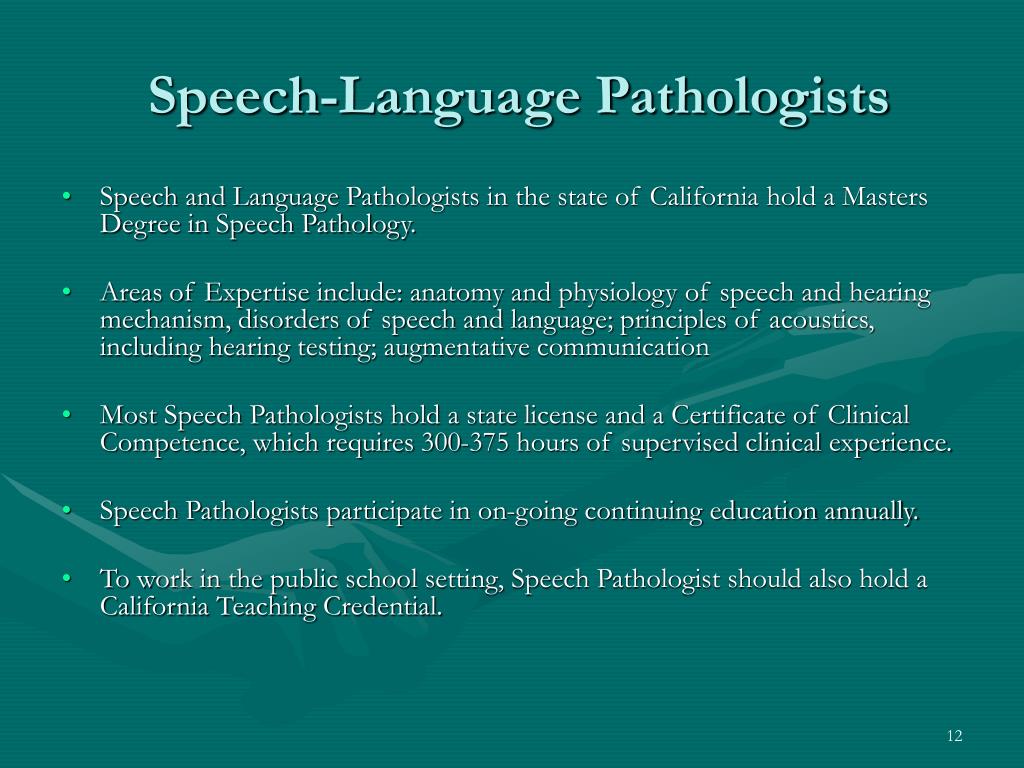 Speech-Language Pathologists

• Speech and Language Pathologists in the state of California hold a Masters Degree in Speech Pathology.

• Areas of Expertise include: anatomy and physiology of speech and hearing mechanism, disorders of speech and language; principles of acoustics, including hearing testing; augmentative communication

• Most Speech Pathologists hold a state license and a Certificate of Clinical Competence, which requires 300-375 hours of supervised clinical experience.

• Speech Pathologists participate in on-going continuing education annually.

• To work in the public school setting, Speech Pathologist should also hold a California Teaching Credential.

12